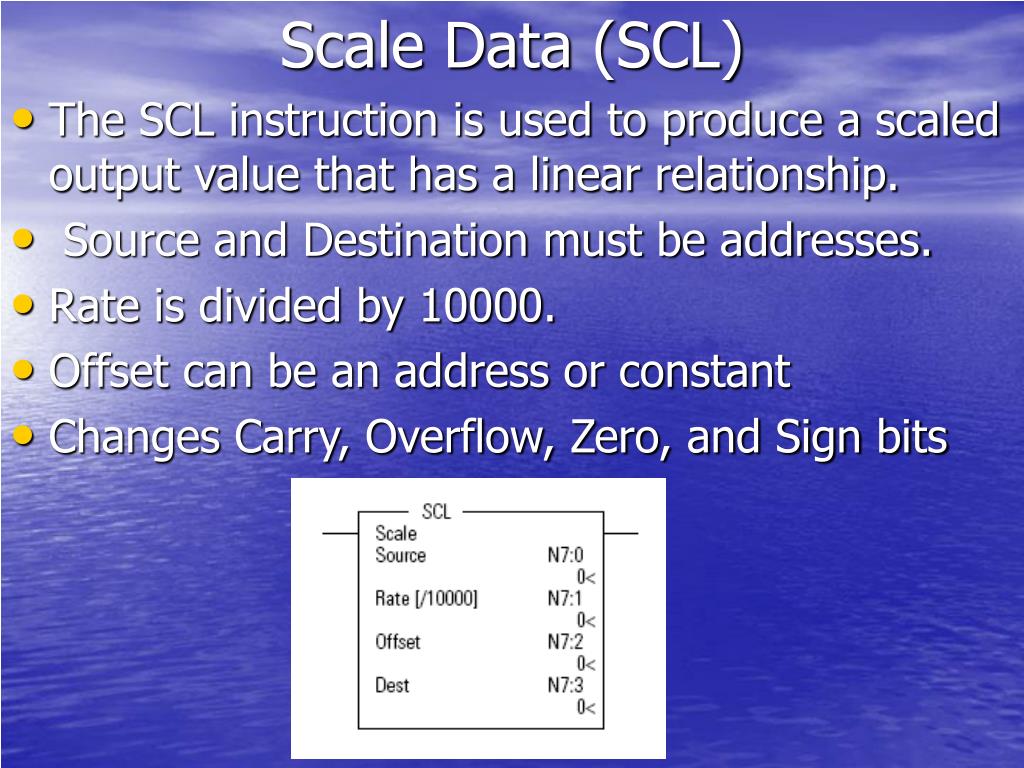 Scale Data (SCL)

• The SCL instruction is used to produce a scaled output value that has a linear relationship.
• Source and Destination must be addresses.
• Rate is divided by 10000.
• Offset can be an address or constant
• Changes Carry, Overflow, Zero, and Sign bits

SCL
Scale
Source N7:0
0<
Rate [/10000] N7:1
0<
Offset N7:2
0<
Dest N7:3
0<